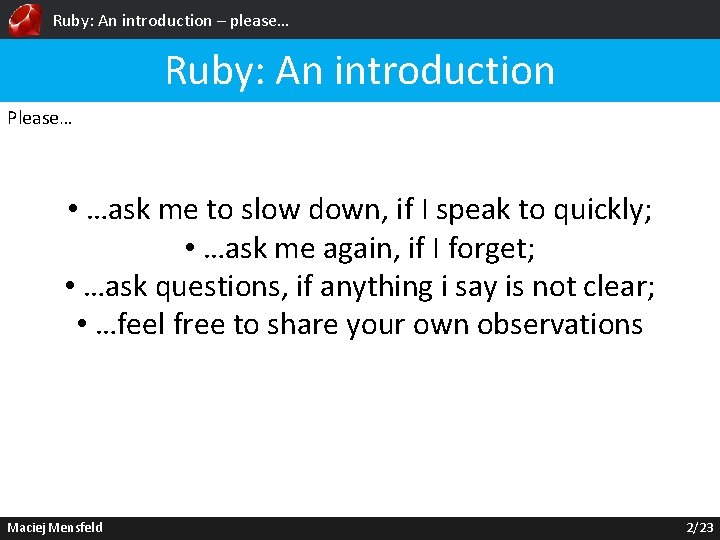 Ruby: An introduction – please…

Ruby: An introduction

Please…

• …ask me to slow down, if I speak to quickly;
• …ask me again, if I forget;
• …ask questions, if anything i say is not clear;
• …feel free to share your own observations

Maciej Mensfeld

2/23